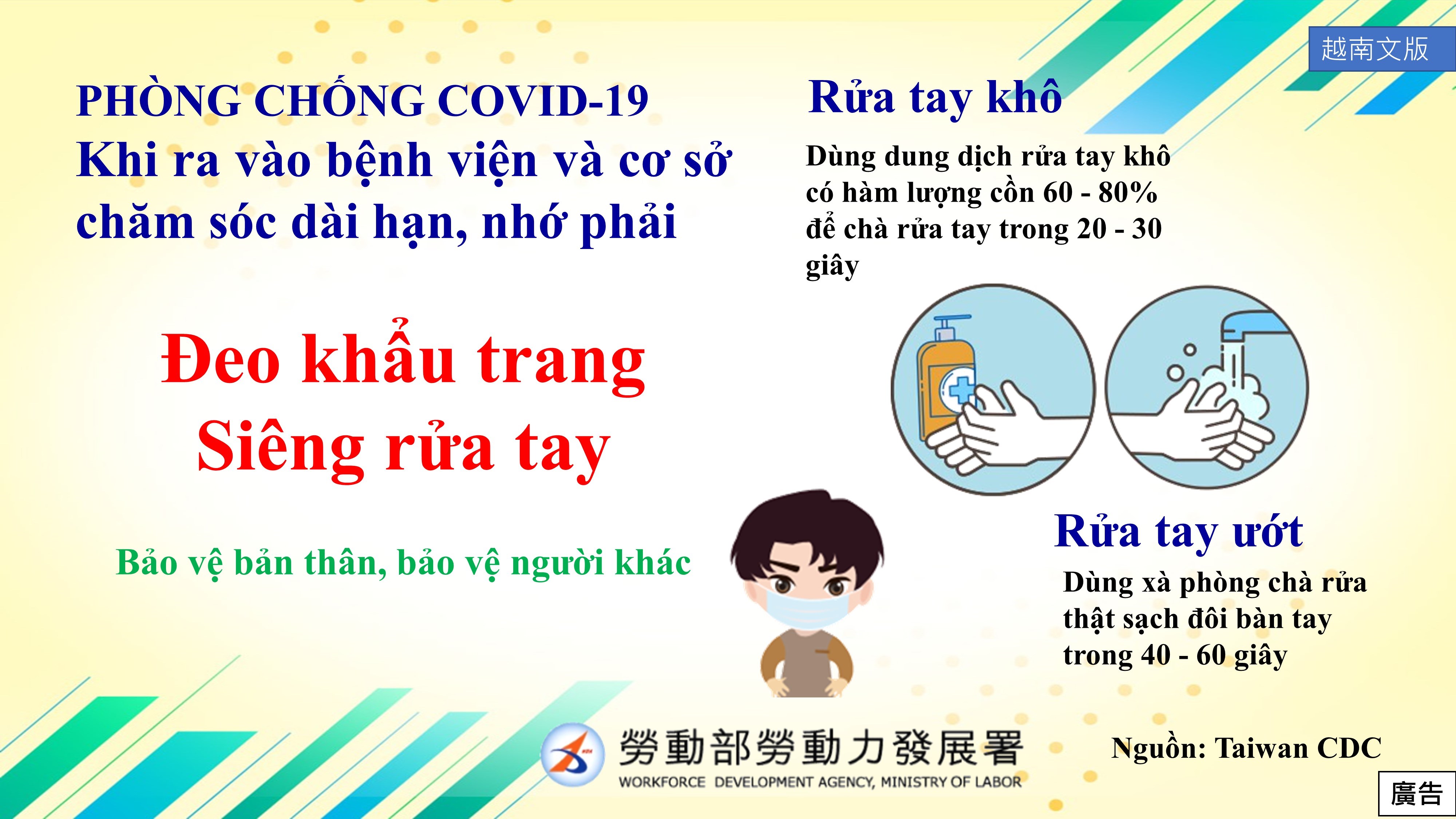 越南文版

PHÒNG CHỐNG COVID-19
Khi ra vào bệnh viện và cơ sở chăm sóc dài hạn, nhớ phải

Đeo khẩu trang
Siêng rửa tay

Bảo vệ bản thân, bảo vệ người khác

Rửa tay khô

Dùng dung dịch rửa tay khô có hàm lượng cồn 60 - 80% để chà rửa tay trong 20 - 30 giây

Rửa tay ướt

Dùng xà phòng chà rửa thật sạch đôi bàn tay trong 40 - 60 giây

勞動部勞動力發展署
WORKFORCE DEVELOPMENT AGENCY, MINISTRY OF LABOR

Nguồn: Taiwan CDC

廣告